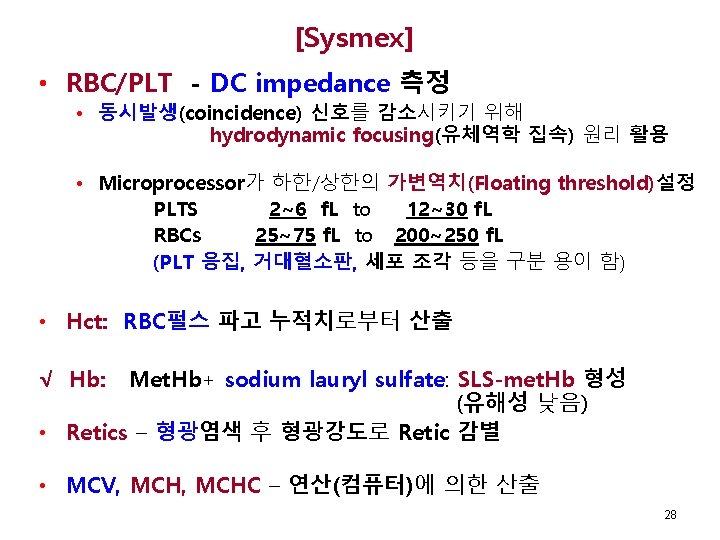 [Sysmex]

• RBC/PLT - DC impedance 측정

• 동시발생(coincidence) 신호를 감소시키기 위해 hydrodynamic focusing(유체역학 집속) 원리 활용

• Microprocessor가 하한/상한의 가변역치(Floating threshold)설정

PLTS 2~6 fL to 12~30 fL
RBCs 25~75 fL to 200~250 fL
(PLT 응집, 거대혈소판, 세포 조각 등을 구분 용이 함)

• Hct: RBC펄스 파고 누적치로부터 산출

√ Hb: MetHb+ sodium lauryl sulfate: SLS-metHb 형성 (유해성 낮음)

• Retics – 형광염색 후 형광강도로 Retic 감별

• MCV, MCH, MCHC – 연산(컴퓨터)에 의한 산출

28